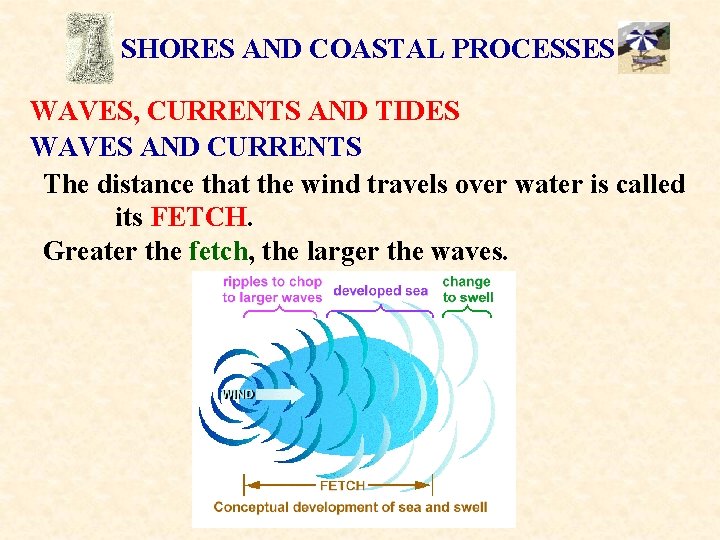 SHORES AND COASTAL PROCESSES

WAVES, CURRENTS AND TIDES
WAVES AND CURRENTS

The distance that the wind travels over water is called its FETCH.

Greater the fetch, the larger the waves.

ripples to chop to larger waves
developed sea
change to swell
WIND
FETCH
Conceptual development of sea and swell